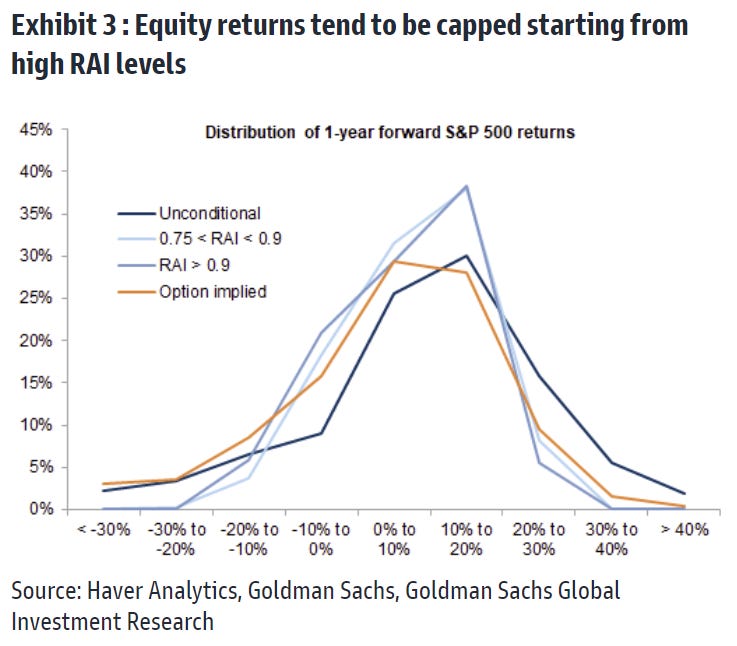 Exhibit 3 : Equity returns tend to be capped starting from high RAI levels

Distribution of 1-year forward S&P 500 returns

45%
40%
35%
30%
25%
20%
15%
10%
5%
0%

Unconditional
0.75 < RAI < 0.9
RAI > 0.9
Option implied

< -30%
-30% to -20%
-20% to -10%
-10% to 0%
0% to 10%
10% to 20%
20% to 30%
30% to 40%
> 40%

Source: Haver Analytics, Goldman Sachs, Goldman Sachs Global Investment Research